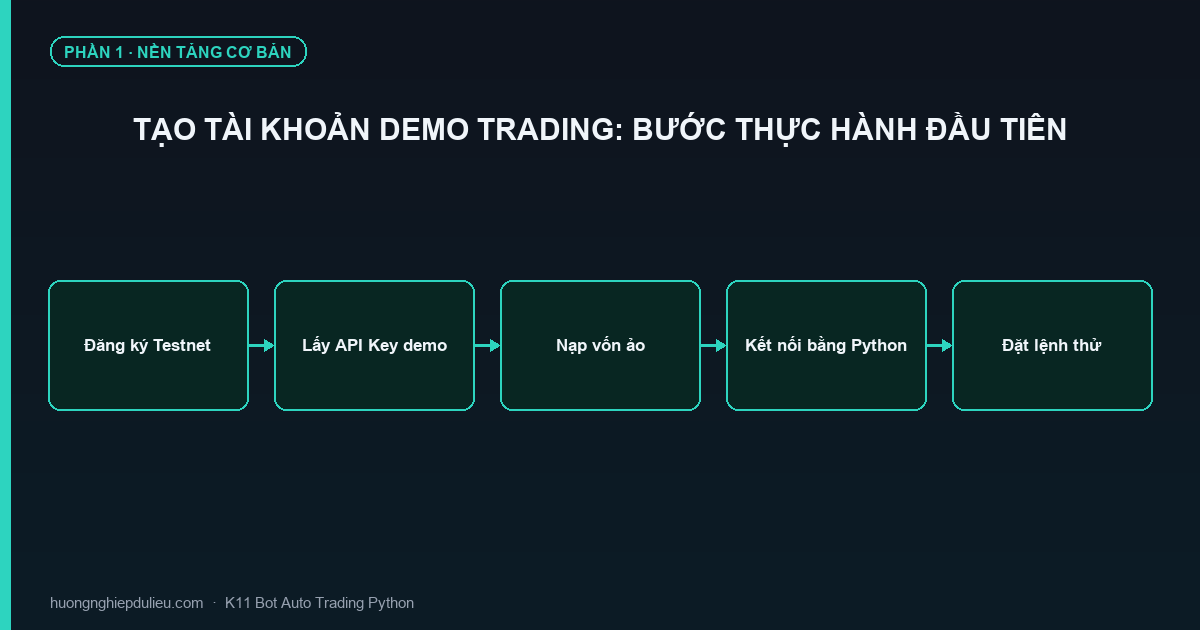 PHẦN 1 · NỀN TẢNG CƠ BẢN

TẠO TÀI KHOẢN DEMO TRADING: BƯỚC THỰC HÀNH ĐẦU TIÊN

Đăng ký Testnet

Lấy API Key demo

Nạp vốn ảo

Kết nối bằng Python

Đặt lệnh thử

huongnghiepdulieu.com · K11 Bot Auto Trading Python